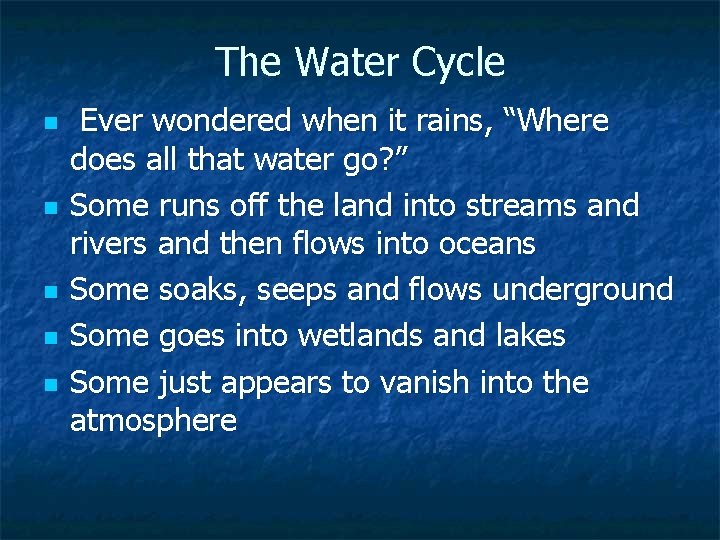 The Water Cycle

- Ever wondered when it rains, “Where does all that water go?”
- Some runs off the land into streams and rivers and then flows into oceans
- Some soaks, seeps and flows underground
- Some goes into wetlands and lakes
- Some just appears to vanish into the atmosphere